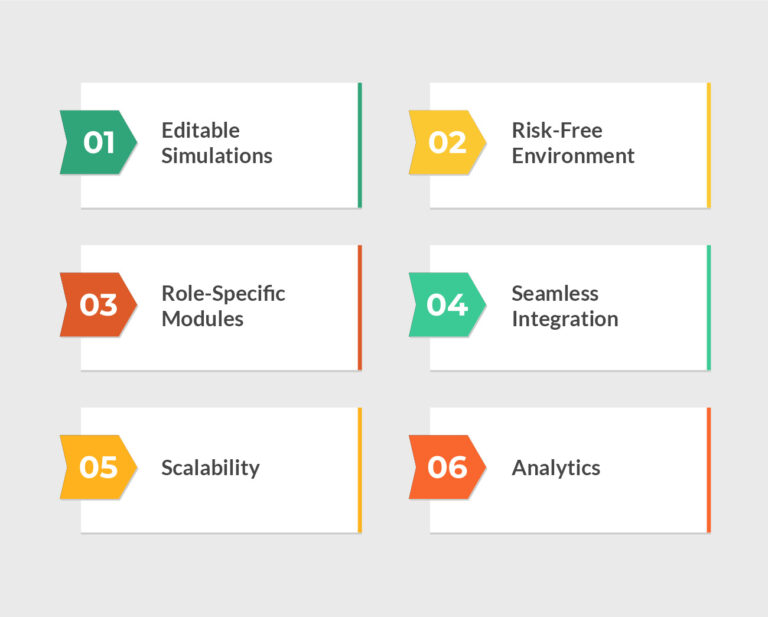 01 Editable Simulations

02 Risk-Free Environment

03 Role-Specific Modules

04 Seamless Integration

05 Scalability

06 Analytics